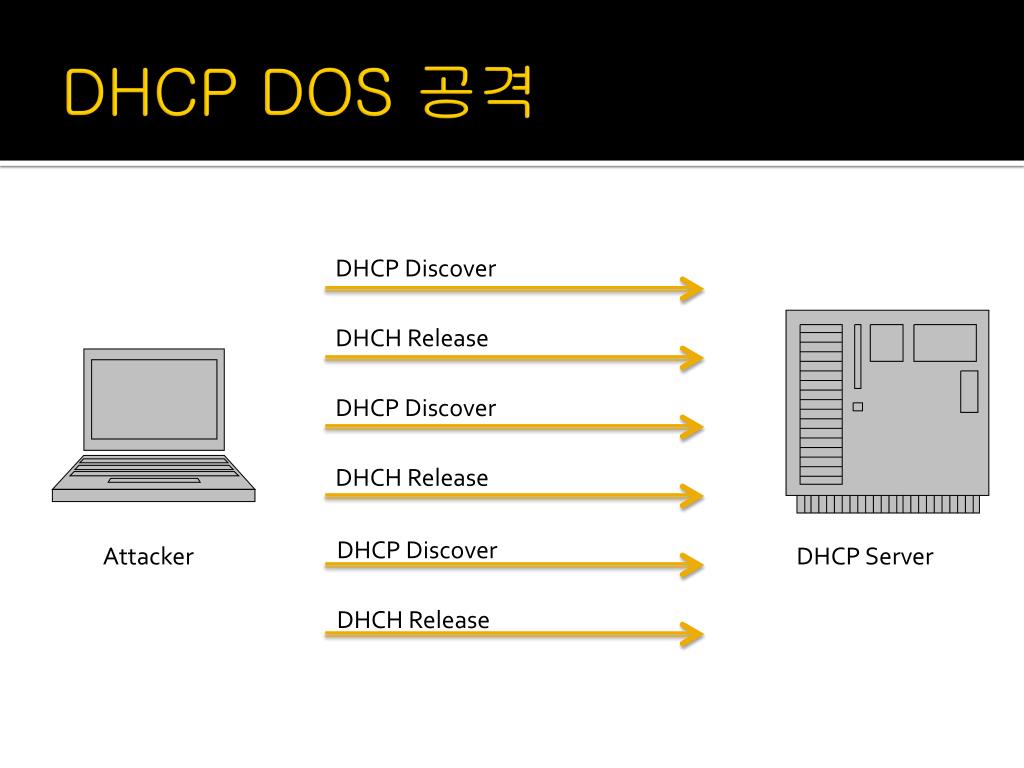 DHCP DOS 공격

DHCP Discover

DHCH Release

DHCP Discover

DHCH Release

DHCP Discover

DHCH Release

Attacker

DHCP Server